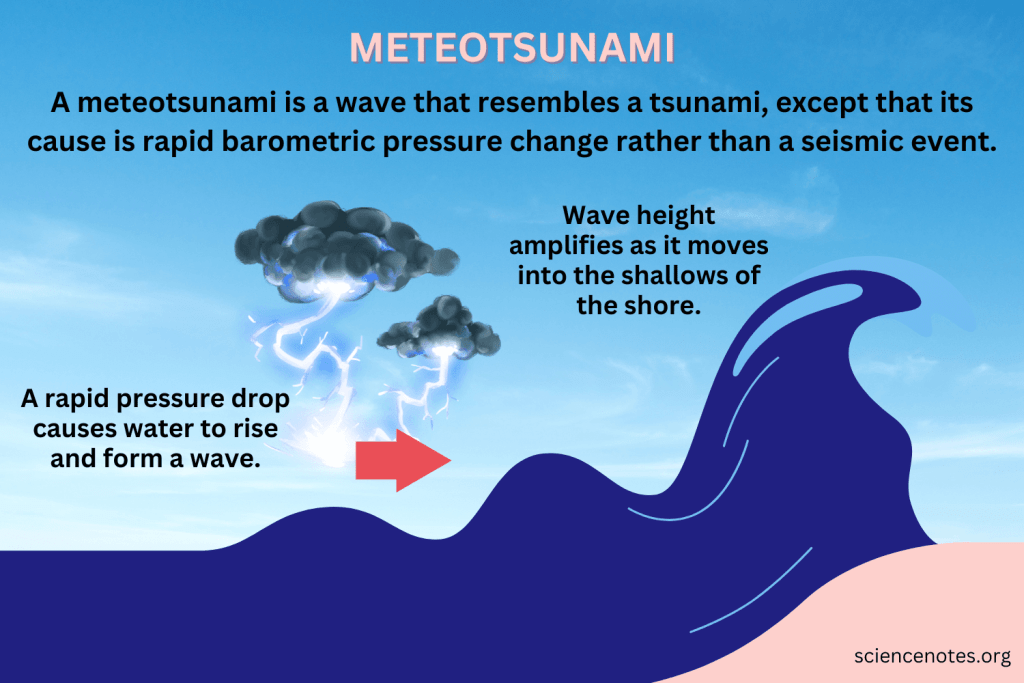 METEOTSUNAMI

A meteotsunami is a wave that resembles a tsunami, except that its cause is rapid barometric pressure change rather than a seismic event.

Wave height amplifies as it moves into the shallows of the shore.

A rapid pressure drop causes water to rise and form a wave.

sciencenotes.org